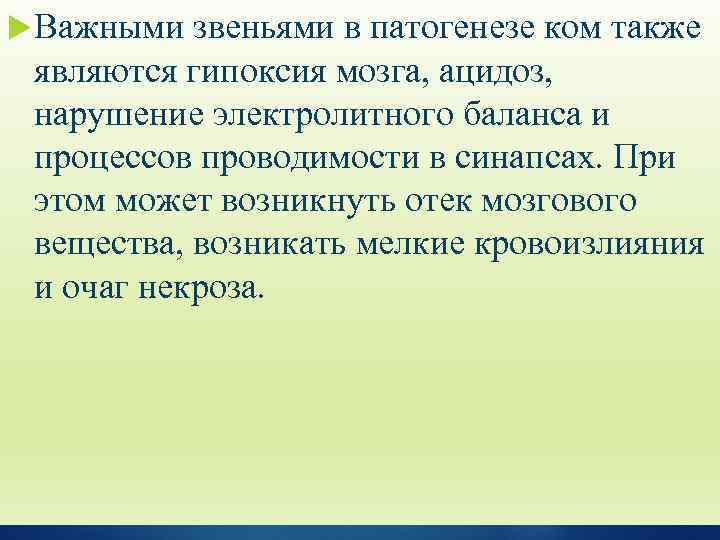 Важными звеньями в патогенезе ком также являются гипоксия мозга, ацидоз, нарушение электролитного баланса и процессов проводимости в синапсах. При этом может возникнуть отек мозгового вещества, возникать мелкие кровоизлияния и очаг некроза.